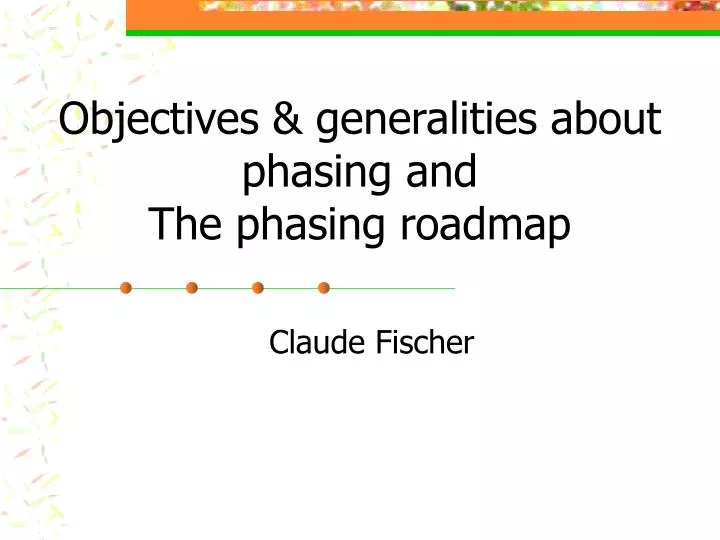 Objectives & generalities about phasing and
The phasing roadmap

Claude Fischer